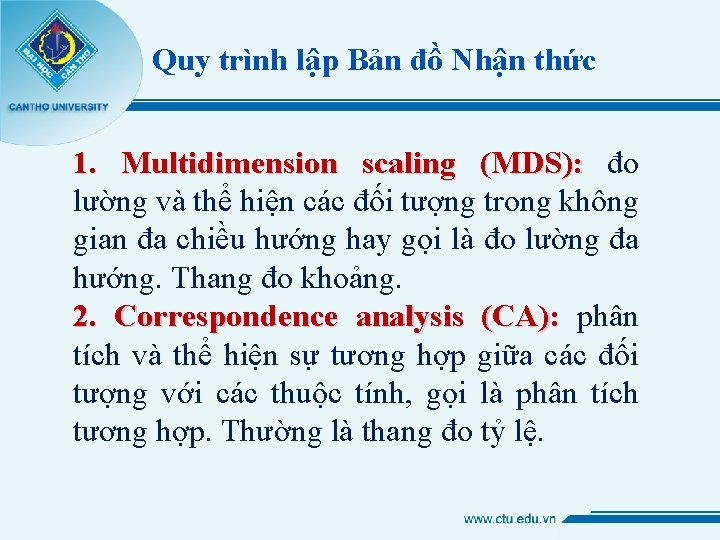 ĐẠI HỌC CẦN THƠ
CANTHO UNIVERSITY

Quy trình lập Bản đồ Nhận thức

1. Multidimension scaling (MDS): đo lường và thể hiện các đối tượng trong không gian đa chiều hướng hay gọi là đo lường đa hướng. Thang đo khoảng.
2. Correspondence analysis (CA): phân tích và thể hiện sự tương hợp giữa các đối tượng với các thuộc tính, gọi là phân tích tương hợp. Thường là thang đo tỷ lệ.

www.ctu.edu.vn